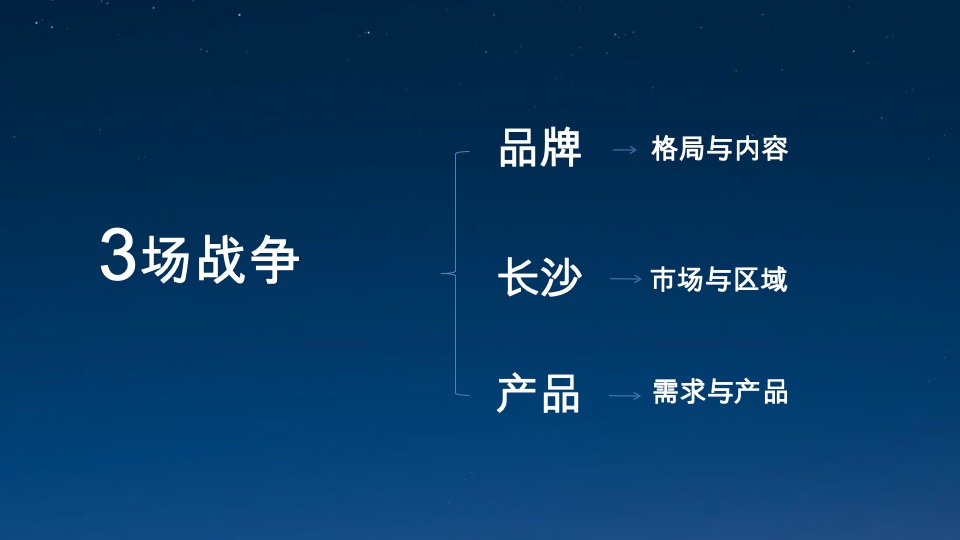 3场战争

品牌 → 格局与内容

长沙 → 市场与区域

产品 → 需求与产品